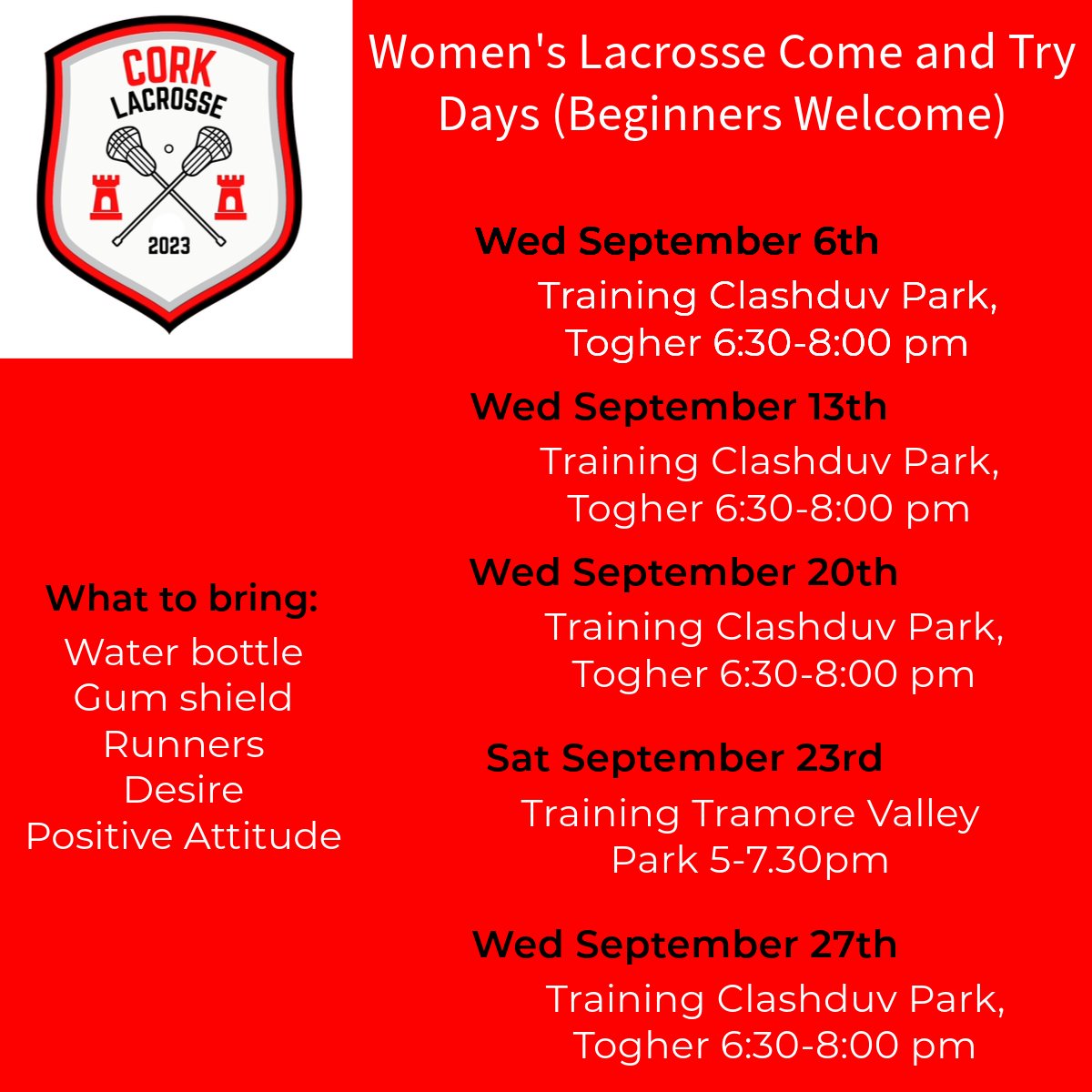 CORK
LACROSSE
2023

Women's Lacrosse Come and Try Days (Beginners Welcome)

Wed September 6th
Training Clashduv Park, Togher 6:30-8:00 pm

Wed September 13th
Training Clashduv Park, Togher 6:30-8:00 pm

Wed September 20th
Training Clashduv Park, Togher 6:30-8:00 pm

Sat September 23rd
Training Tramore Valley Park 5-7.30pm

Wed September 27th
Training Clashduv Park, Togher 6:30-8:00 pm

What to bring:
Water bottle
Gum shield
Runners
Desire
Positive Attitude